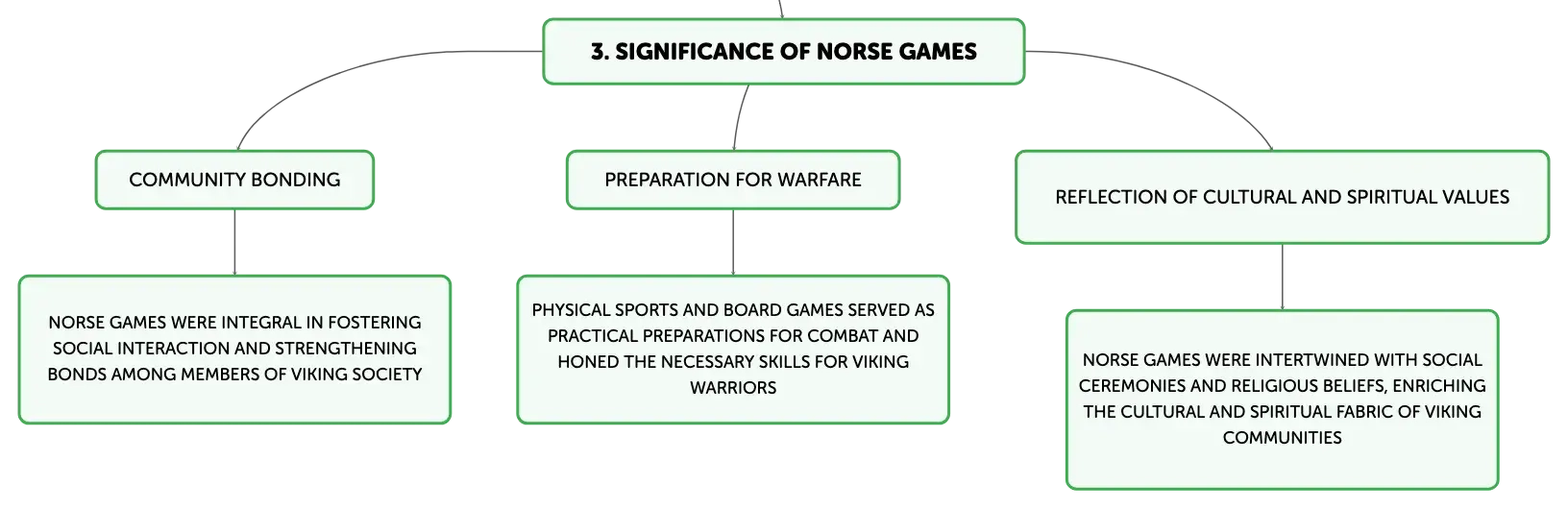 3. SIGNIFICANCE OF NORSE GAMES

COMMUNITY BONDING

NORSE GAMES WERE INTEGRAL IN FOSTERING SOCIAL INTERACTION AND STRENGTHENING BONDS AMONG MEMBERS OF VIKING SOCIETY

PREPARATION FOR WARFARE

PHYSICAL SPORTS AND BOARD GAMES SERVED AS PRACTICAL PREPARATIONS FOR COMBAT AND HONED THE NECESSARY SKILLS FOR VIKING WARRIORS

REFLECTION OF CULTURAL AND SPIRITUAL VALUES

NORSE GAMES WERE INTERTWINED WITH SOCIAL CEREMONIES AND RELIGIOUS BELIEFS, ENRICHING THE CULTURAL AND SPIRITUAL FABRIC OF VIKING COMMUNITIES